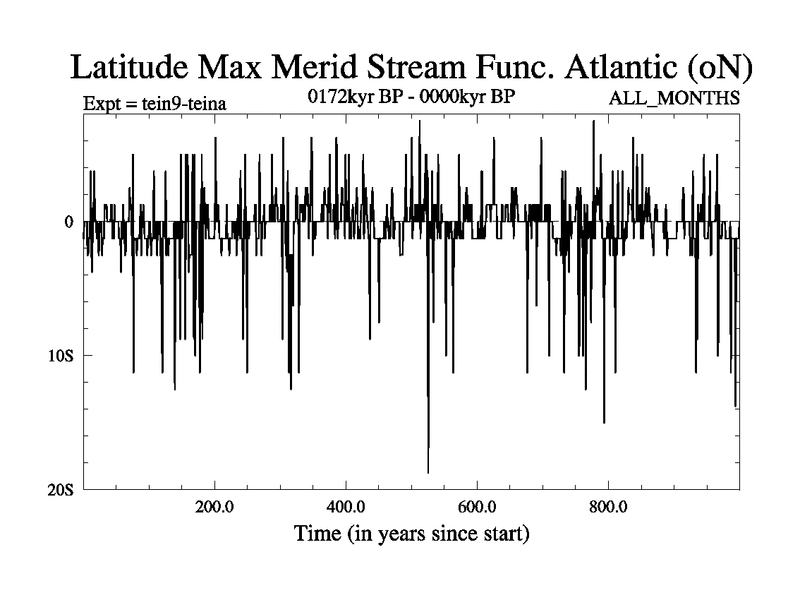 Latitude Max Merid Stream Func. Atlantic (oN)

Expt = tein9-teina

0172kyr BP - 0000kyr BP

ALL_MONTHS

0

10S

20S

200.0

400.0

600.0

800.0

Time (in years since start)